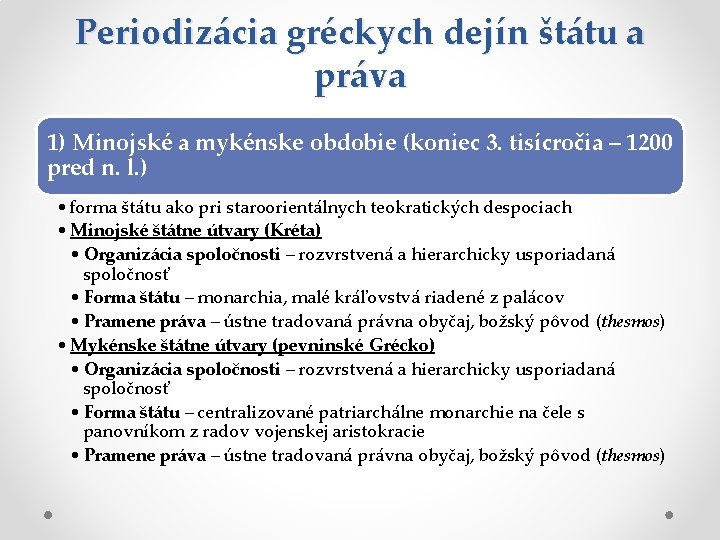 Periodizácia gréckych dejín štátu a práva

1) Minojské a mykénske obdobie (koniec 3. tisícročia – 1200 pred n. l.)

• forma štátu ako pri staroorientálnych teokratických despociach
• Minojské štátne útvary (Kréta)
• Organizácia spoločnosti – rozvrstvená a hierarchicky usporiadaná spoločnosť
• Forma štátu – monarchia, malé kráľovstvá riadené z palácov
• Pramene práva – ústne tradovaná právna obyčaj, božský pôvod (thesmos)
• Mykénske štátne útvary (pevninské Grécko)
• Organizácia spoločnosti – rozvrstvená a hierarchicky usporiadaná spoločnosť
• Forma štátu – centralizované patriarchálne monarchie na čele s panovníkom z radov vojenskej aristokracie
• Pramene práva – ústne tradovaná právna obyčaj, božský pôvod (thesmos)